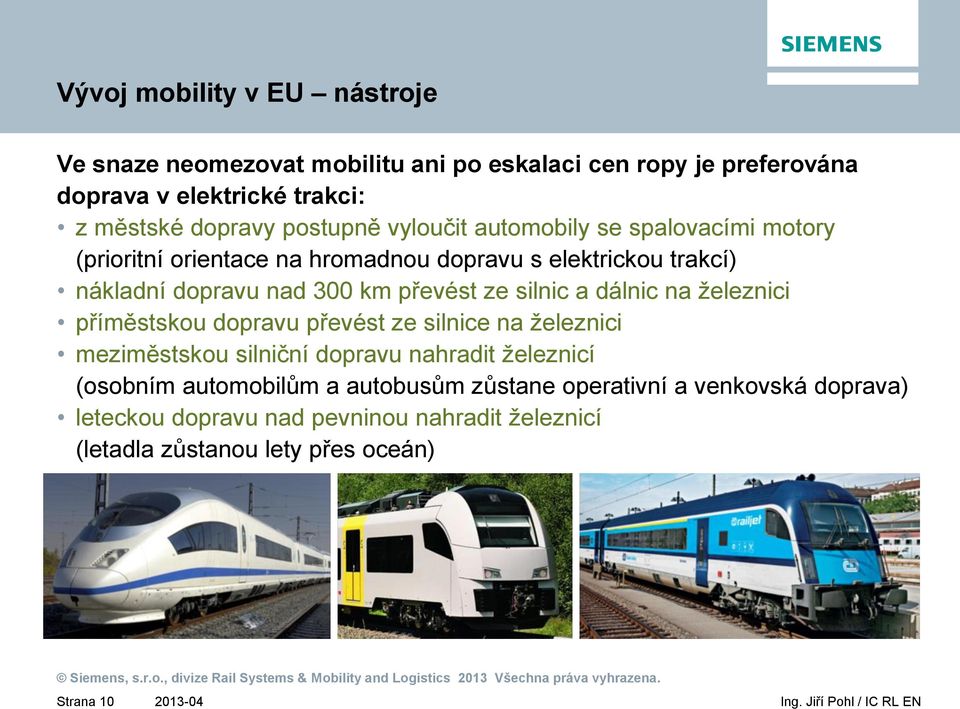 SIEMENS

Vývoj mobility v EU – nástroje

Ve snaze neomezovat mobilitu ani po eskalaci cen ropy je preferována doprava v elektrické trakci:

• z městské dopravy postupně vyloučit automobily se spalovacími motory (prioritní orientace na hromadnou dopravu s elektrickou trakcí)
• nákladní dopravu nad 300 km převést ze silnic a dálnic na železnici
• příměstskou dopravu převést ze silnice na železnici
• meziměstskou silniční dopravu nahradit železnicí (osobním automobilům a autobusům zůstane operativní a venkovská doprava)
• leteckou dopravu nad pevninou nahradit železnicí (letadla zůstanou lety přes oceán)

railjet

© Siemens, s.r.o., divize Rail Systems & Mobility and Logistics 2013 Všechna práva vyhrazena.

Strana 10 2013-04 Ing. Jiří Pohl / IC RL EN